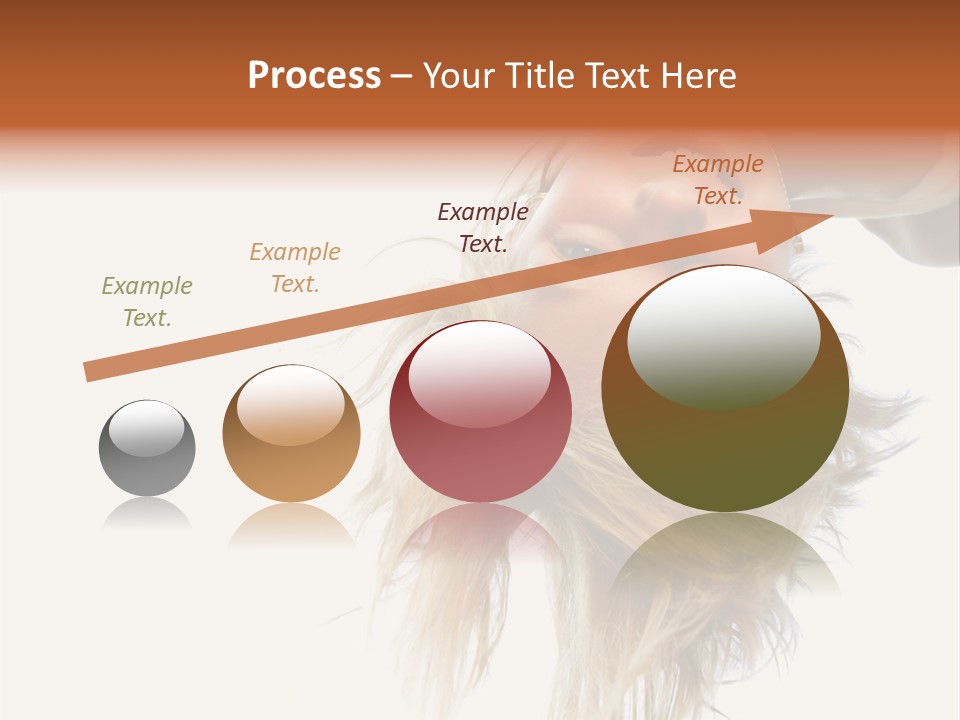 Process – Your Title Text Here

Example Text.

Example Text.

Example Text.

Example Text.